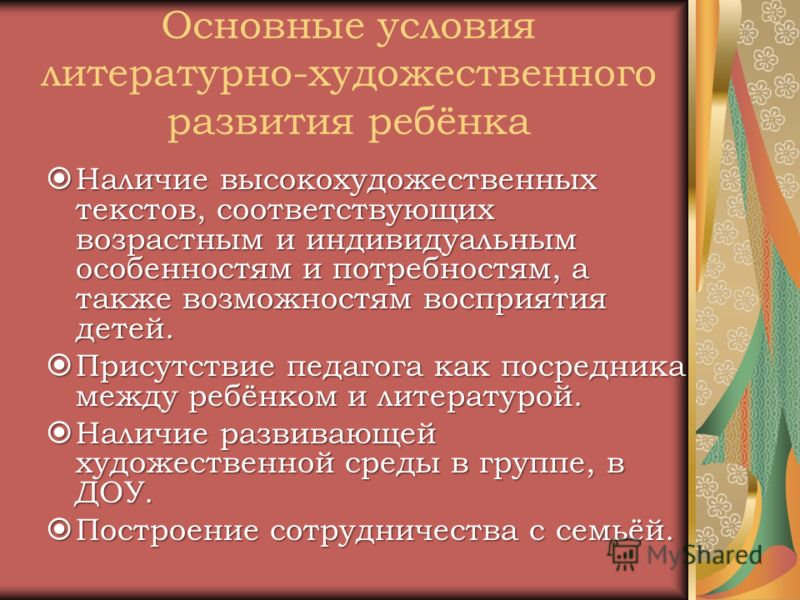 Основные условия литературно-художественного развития ребёнка

Наличие высокохудожественных текстов, соответствующих возрастным и индивидуальным особенностям и потребностям, а также возможностям восприятия детей.

Присутствие педагога как посредника между ребёнком и литературой.

Наличие развивающей художественной среды в группе, в ДОУ.

Построение сотрудничества с семьёй.

MyShared